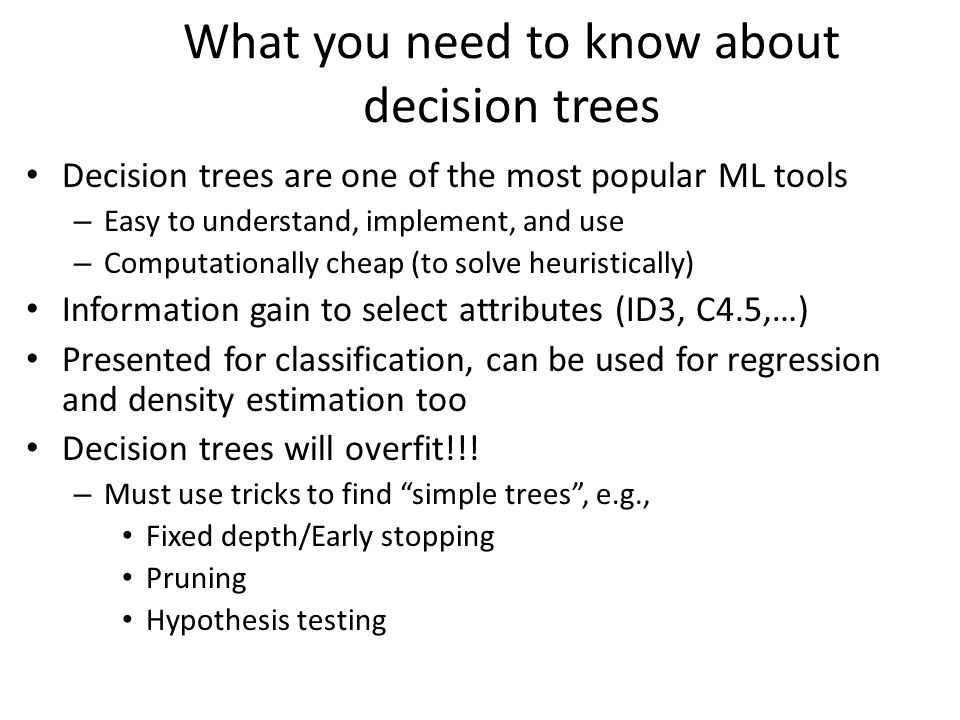 What you need to know about decision trees

• Decision trees are one of the most popular ML tools
  – Easy to understand, implement, and use
  – Computationally cheap (to solve heuristically)
• Information gain to select attributes (ID3, C4.5,…)
• Presented for classification, can be used for regression and density estimation too
• Decision trees will overfit!!!
  – Must use tricks to find “simple trees”, e.g.,
    • Fixed depth/Early stopping
    • Pruning
    • Hypothesis testing